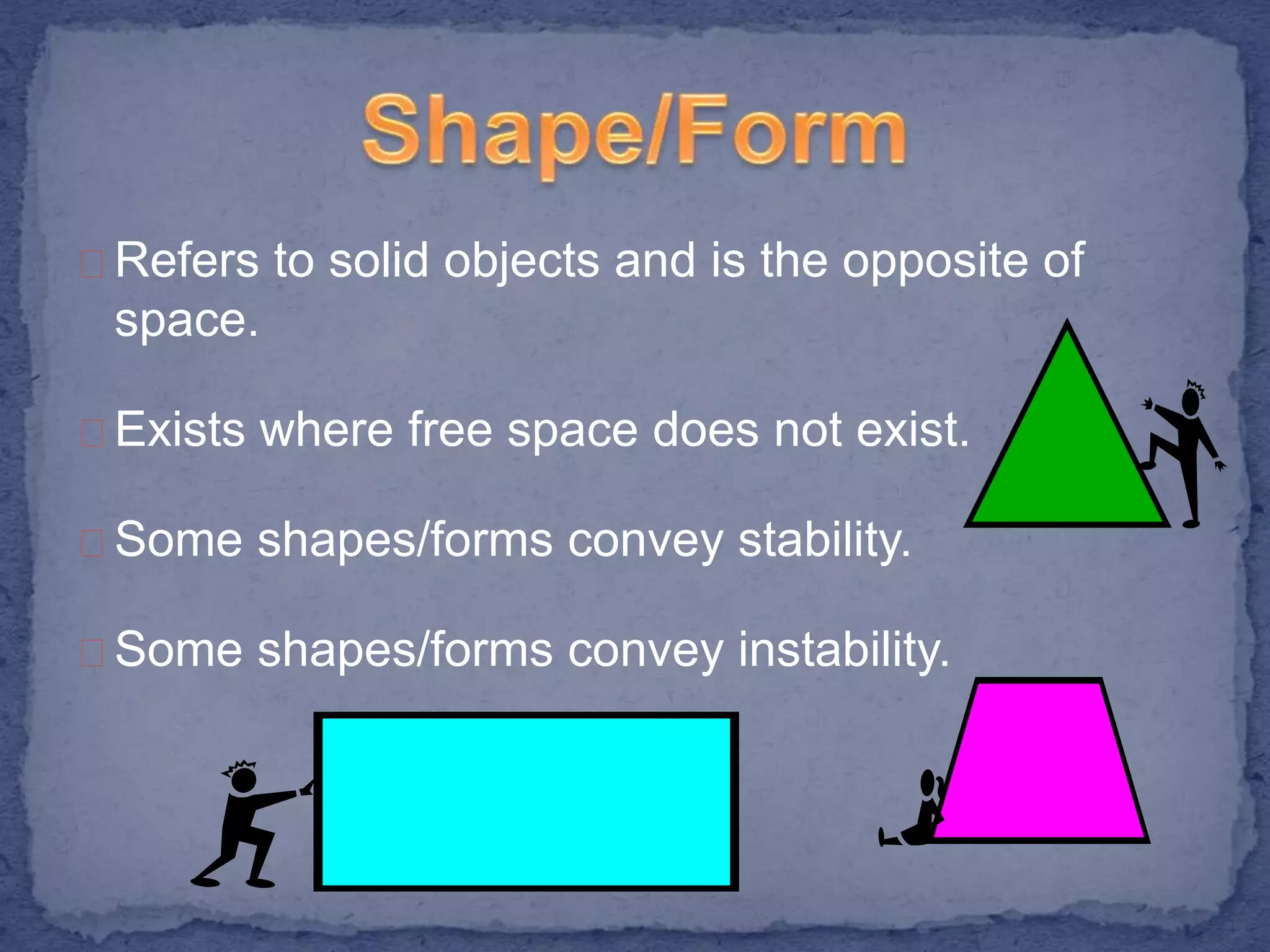 Shape/Form

Refers to solid objects and is the opposite of space.

Exists where free space does not exist.

Some shapes/forms convey stability.

Some shapes/forms convey instability.